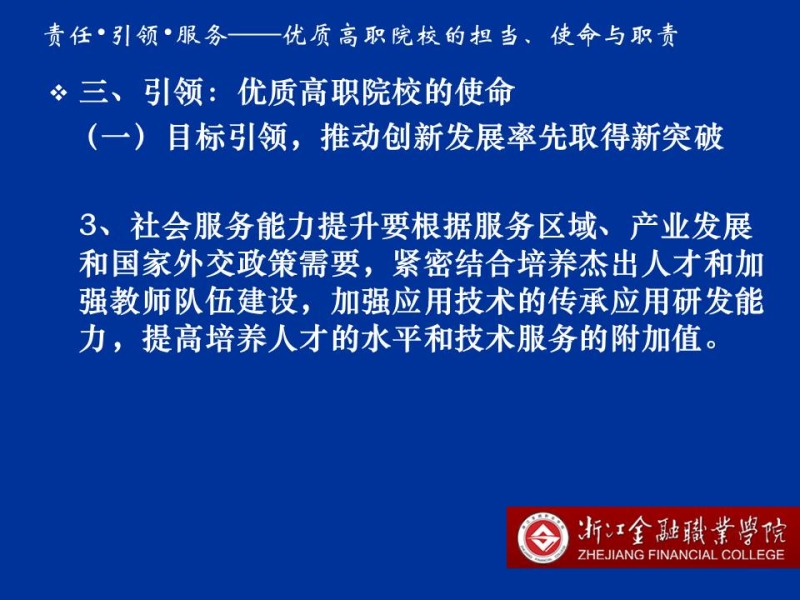 责任•引领•服务——优质高职院校的担当、使命与职责

❖ 三、引领：优质高职院校的使命
（一）目标引领，推动创新发展率先取得新突破

3、社会服务能力提升要根据服务区域、产业发展和国家外交政策需要，紧密结合培养杰出人才和加强教师队伍建设，加强应用技术的传承应用研发能力，提高培养人才的水平和技术服务的附加值。

浙江金融職業學院
ZHEJIANG FINANCIAL COLLEGE